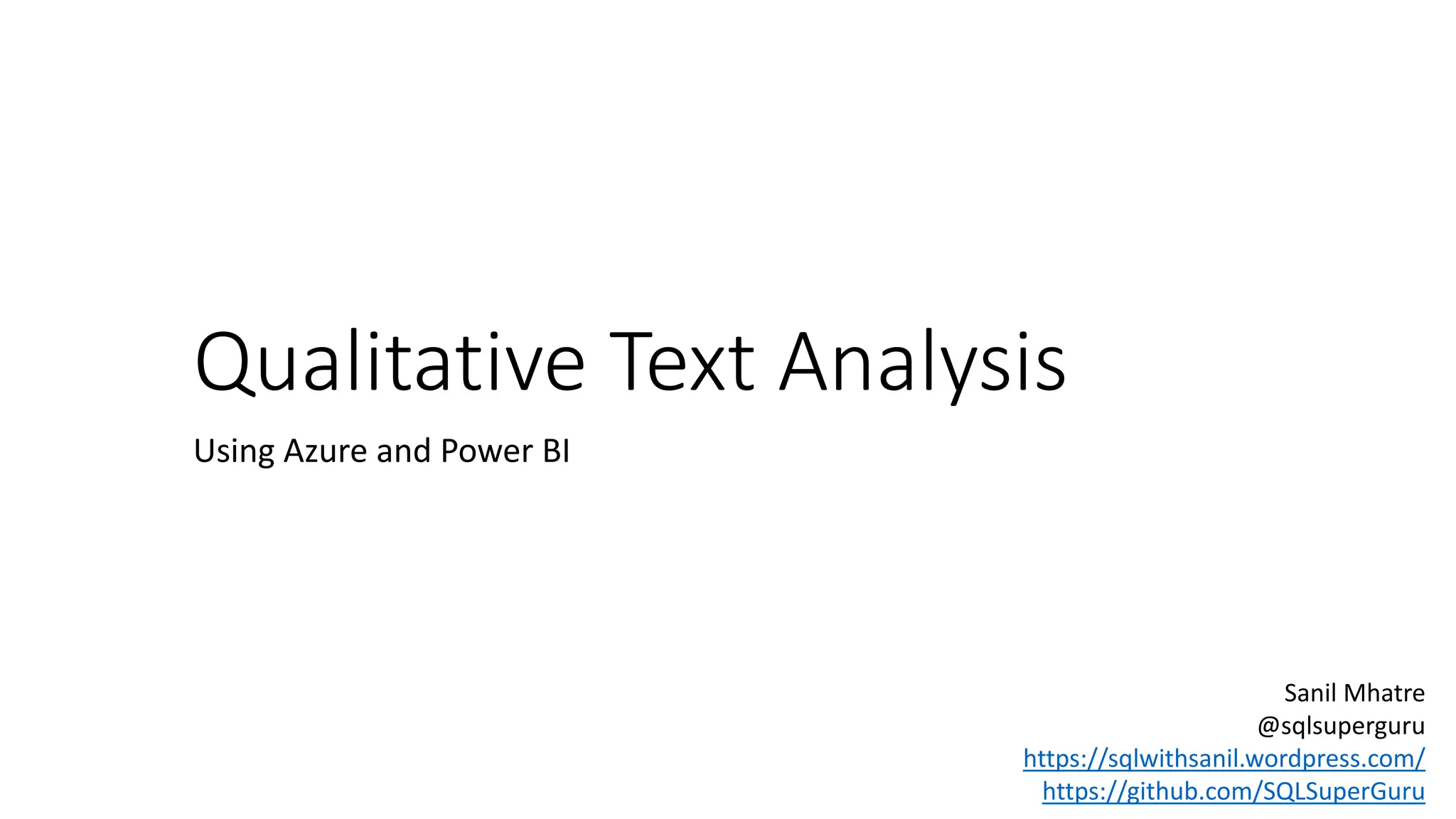 Qualitative Text Analysis

Using Azure and Power BI

Sanil Mhatre
@sqlsuperguru
https://sqlwithsanil.wordpress.com/
https://github.com/SQLSuperGuru